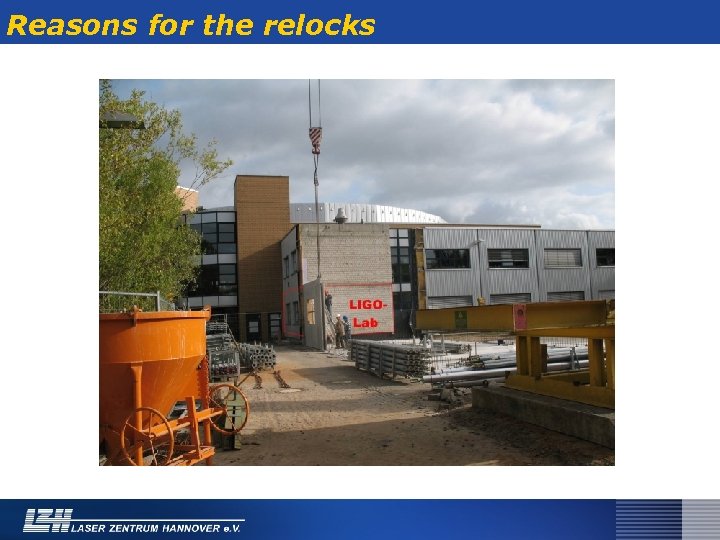 Reasons for the relocks

LIGO-Lab

LZH LASER ZENTRUM HANNOVER e.V.